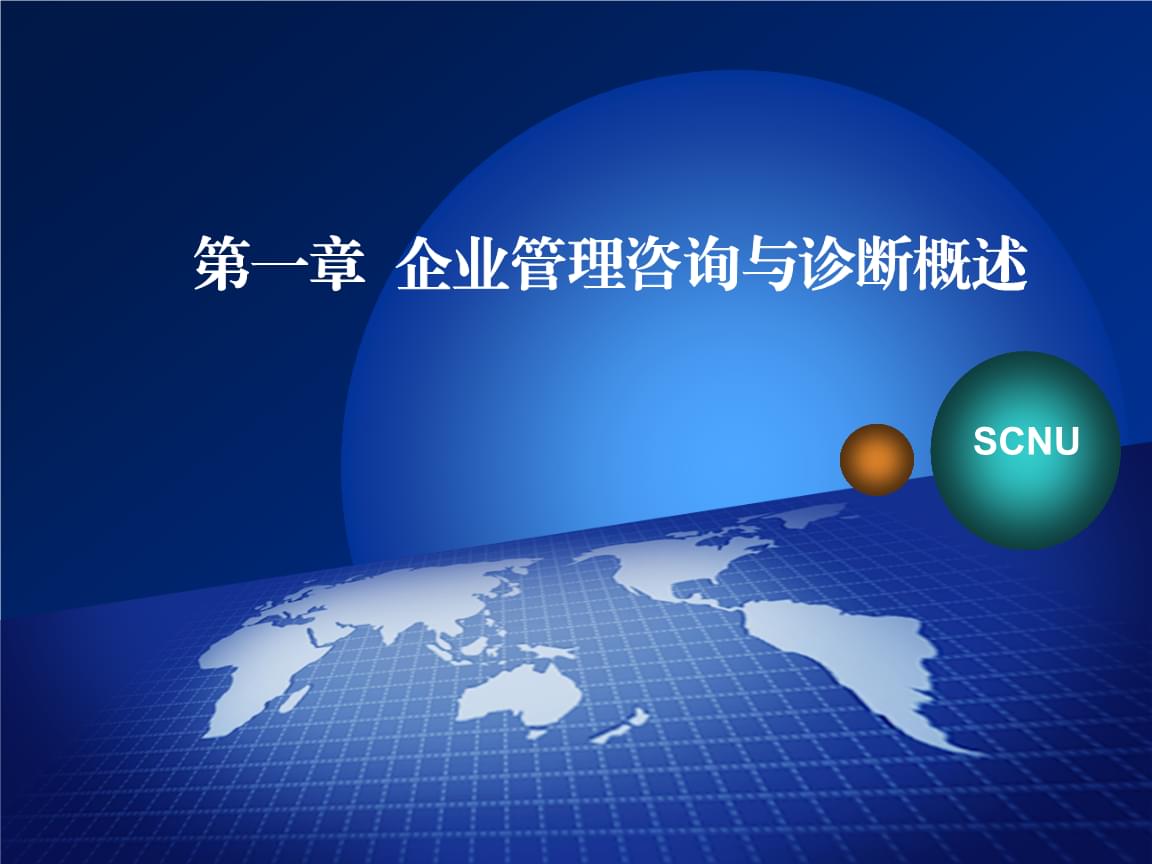 第一章  企业管理咨询与诊断概述

SCNU